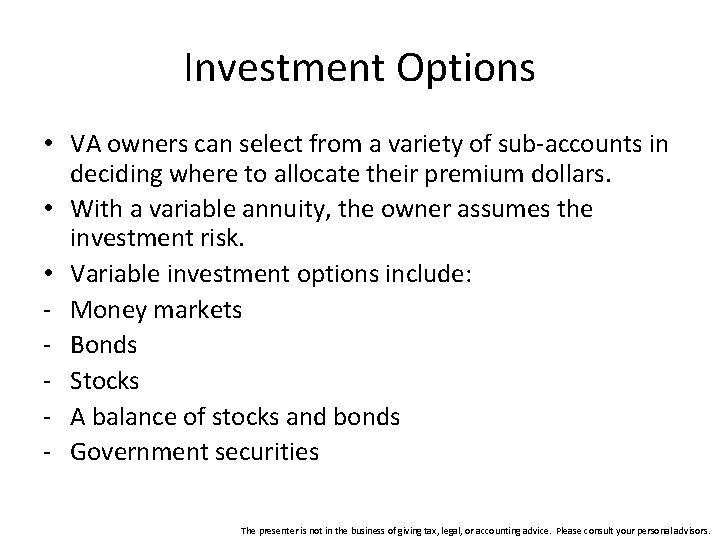 Investment Options

• VA owners can select from a variety of sub-accounts in deciding where to allocate their premium dollars.
• With a variable annuity, the owner assumes the investment risk.
• Variable investment options include:
- Money markets
- Bonds
- Stocks
- A balance of stocks and bonds
- Government securities

The presenter is not in the business of giving tax, legal, or accounting advice. Please consult your personal advisors.